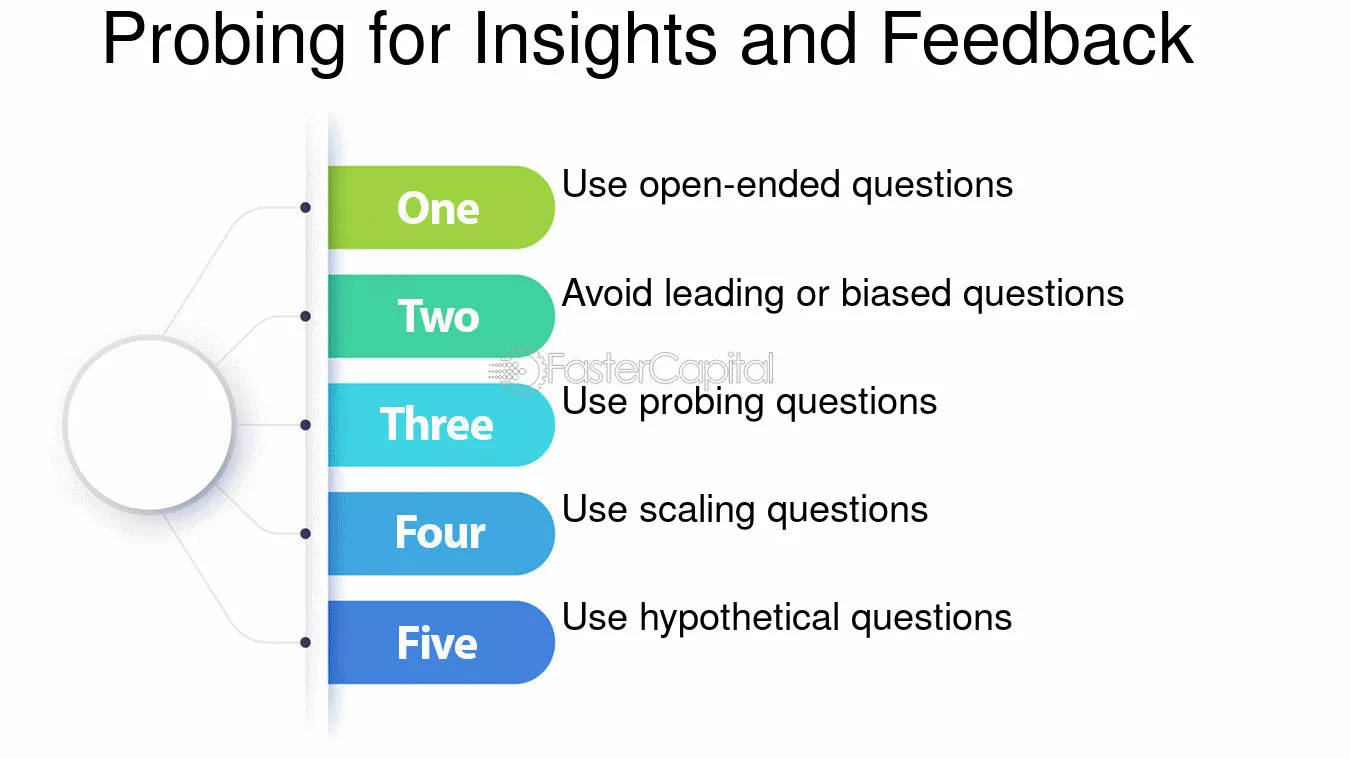 Probing for Insights and Feedback

One
Use open-ended questions

Two
Avoid leading or biased questions

Three
Use probing questions

Four
Use scaling questions

Five
Use hypothetical questions

FasterCapital